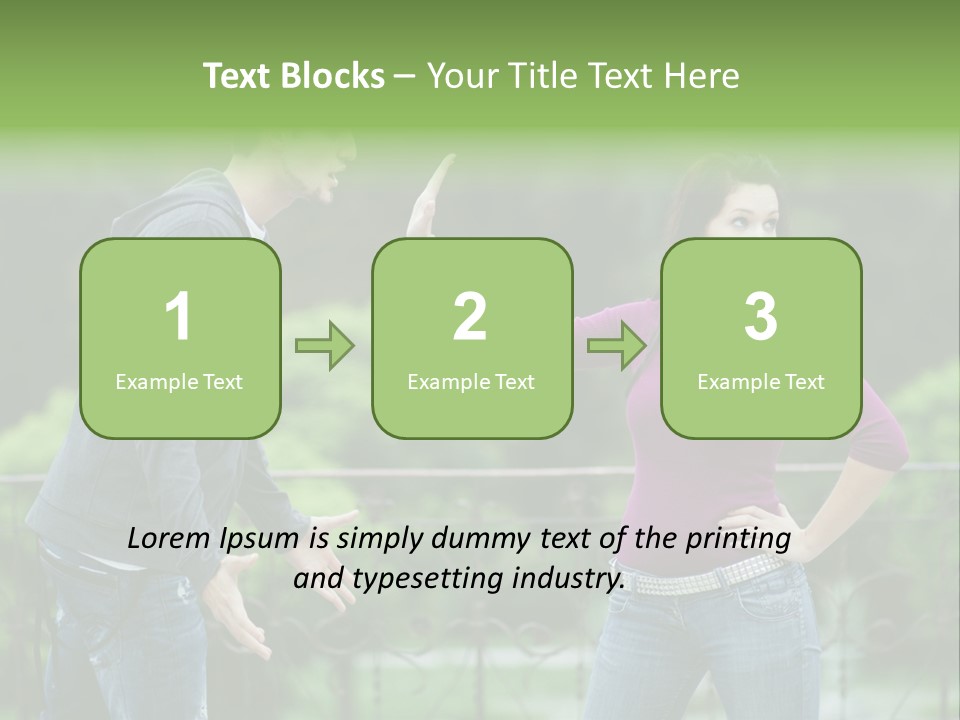 Text Blocks – Your Title Text Here

1
Example Text

2
Example Text

3
Example Text

Lorem Ipsum is simply dummy text of the printing and typesetting industry.